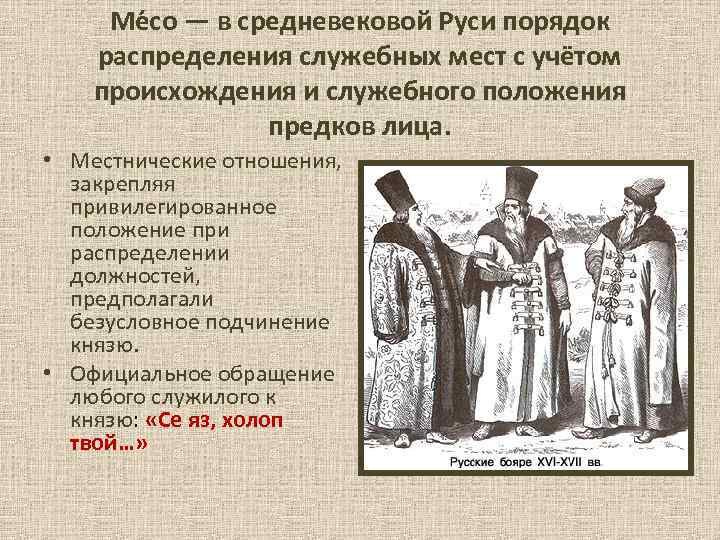 Ме́со — в средневековой Руси порядок распределения служебных мест с учётом происхождения и служебного положения предков лица.

• Местнические отношения, закрепляя привилегированное положение при распределении должностей, предполагали безусловное подчинение князю.
• Официальное обращение любого служилого к князю: «Се яз, холоп твой…»

Русские бояре XVI-XVII вв.